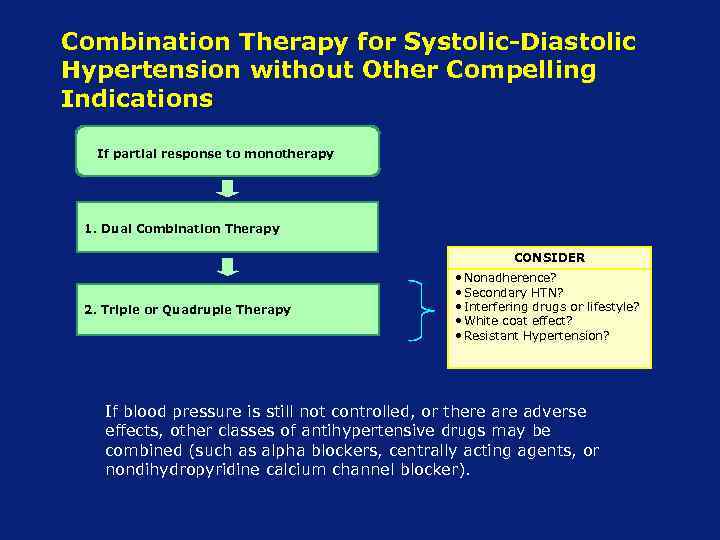 Combination Therapy for Systolic-Diastolic Hypertension without Other Compelling Indications

If partial response to monotherapy

1. Dual Combination Therapy

2. Triple or Quadruple Therapy

CONSIDER

• Nonadherence?
• Secondary HTN?
• Interfering drugs or lifestyle?
• White coat effect?
• Resistant Hypertension?

If blood pressure is still not controlled, or there are adverse effects, other classes of antihypertensive drugs may be combined (such as alpha blockers, centrally acting agents, or nondihydropyridine calcium channel blocker).